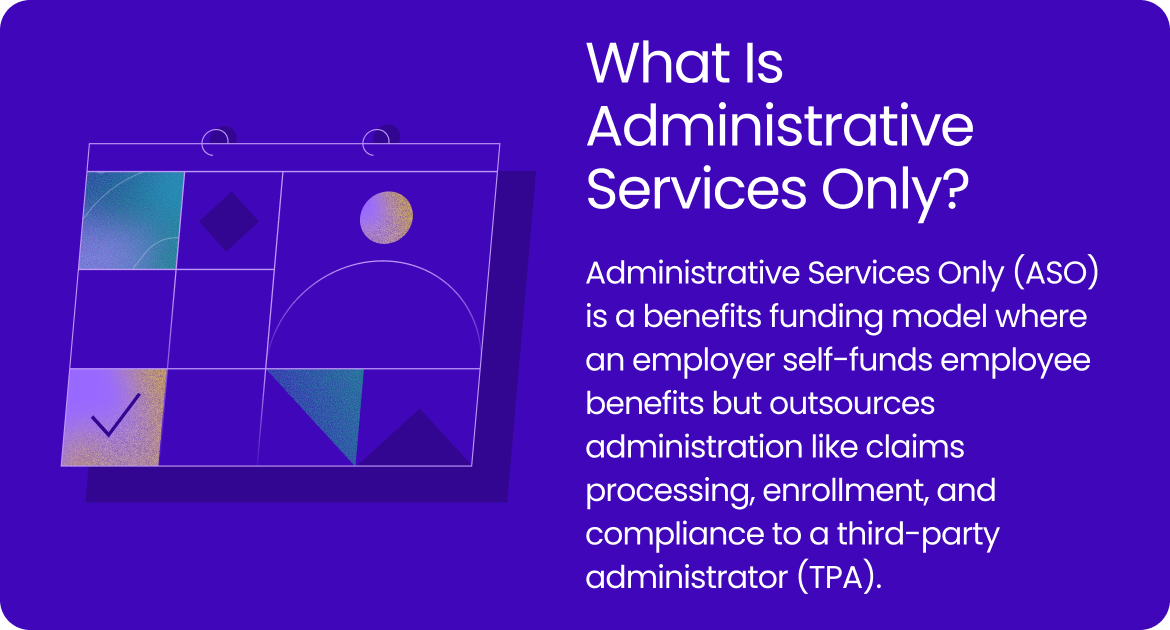 What Is Administrative Services Only?

Administrative Services Only (ASO) is a benefits funding model where an employer self-funds employee benefits but outsources administration like claims processing, enrollment, and compliance to a third-party administrator (TPA).